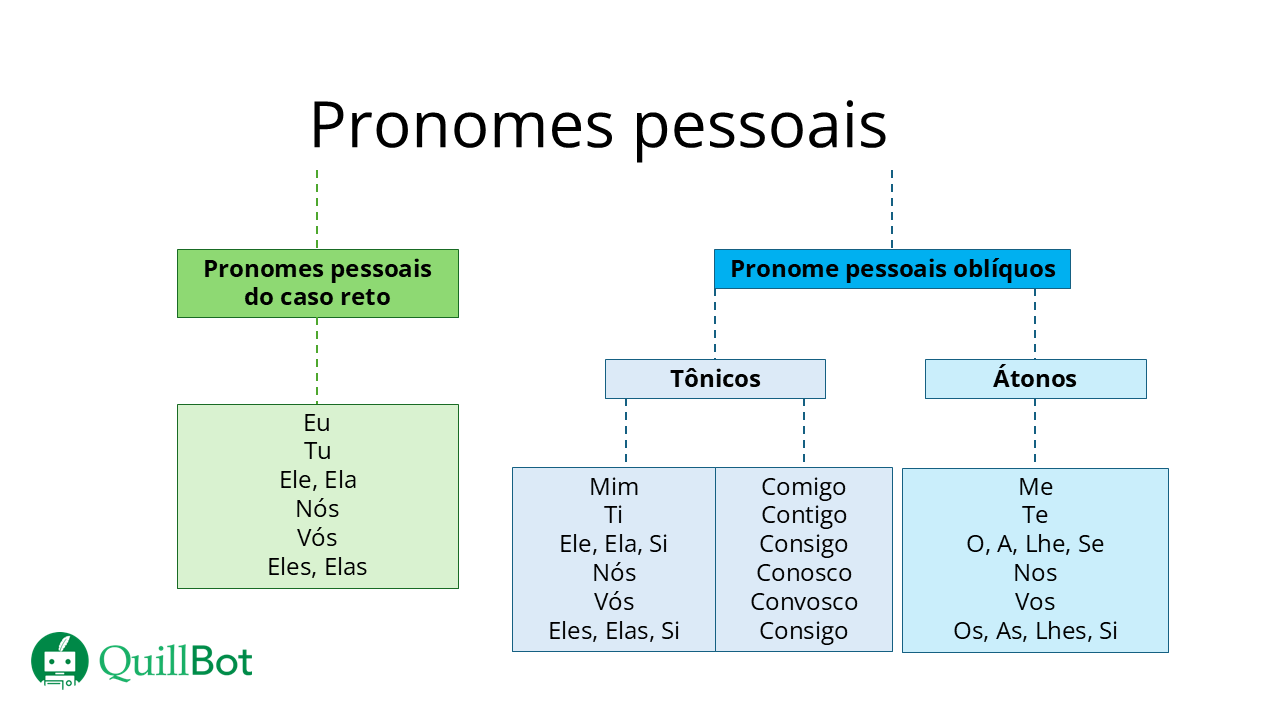 Pronomes pessoais

Pronomes pessoais do caso reto

Eu
Tu
Ele, Ela
Nós
Vós
Eles, Elas

Pronome pessoais oblíquos

Tônicos

Mim
Ti
Ele, Ela, Si
Nós
Vós
Eles, Elas, Si

Comigo
Contigo
Consigo
Conosco
Convosco
Consigo

Átonos

Me
Te
O, A, Lhe, Se
Nos
Vos
Os, As, Lhes, Si

QuillBot